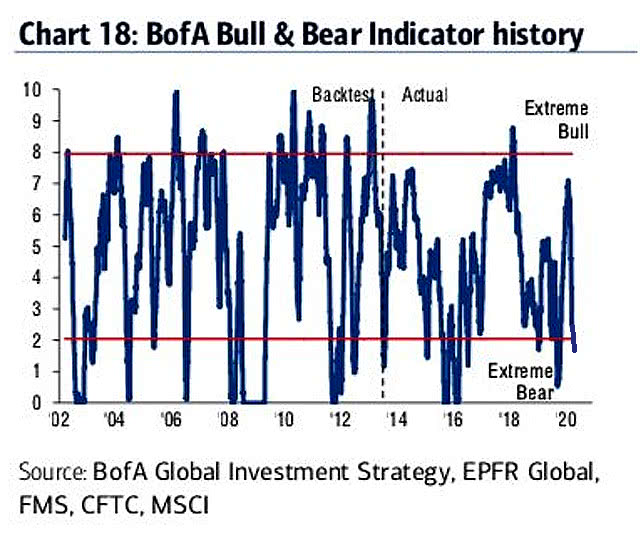 Chart 18: BofA Bull & Bear Indicator history

10
9
8
7
6
5
4
3
2
1
0

Backtest
Actual
Extreme Bull
Extreme Bear

'02 '04 '06 '08 '10 '12 '14 '16 '18 '20

Source: BofA Global Investment Strategy, EPFR Global, FMS, CFTC, MSCI